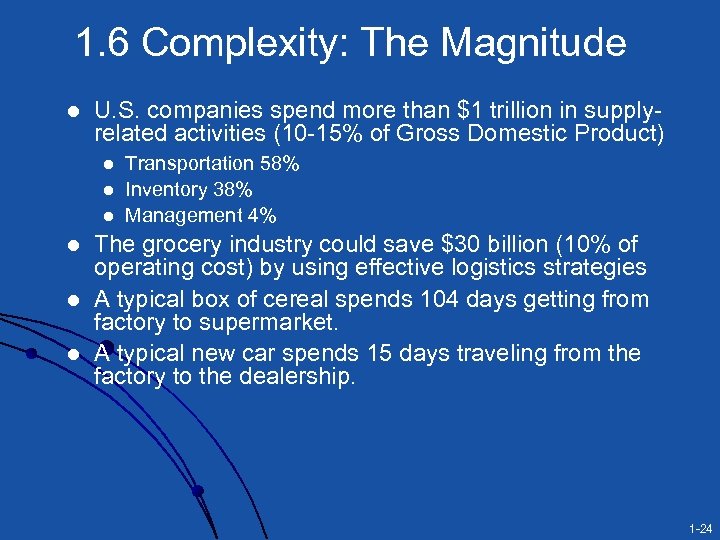 1.6 Complexity: The Magnitude

- U.S. companies spend more than \$1 trillion in supply-related activities (10-15% of Gross Domestic Product)
  - Transportation 58%
  - Inventory 38%
  - Management 4%
- The grocery industry could save \$30 billion (10% of operating cost) by using effective logistics strategies
- A typical box of cereal spends 104 days getting from factory to supermarket.
- A typical new car spends 15 days traveling from the factory to the dealership.

1-24